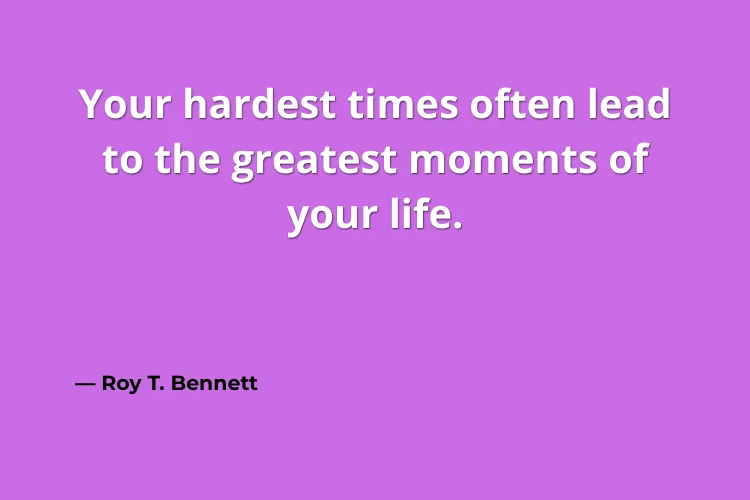 Your hardest times often lead to the greatest moments of your life.

— Roy T. Bennett